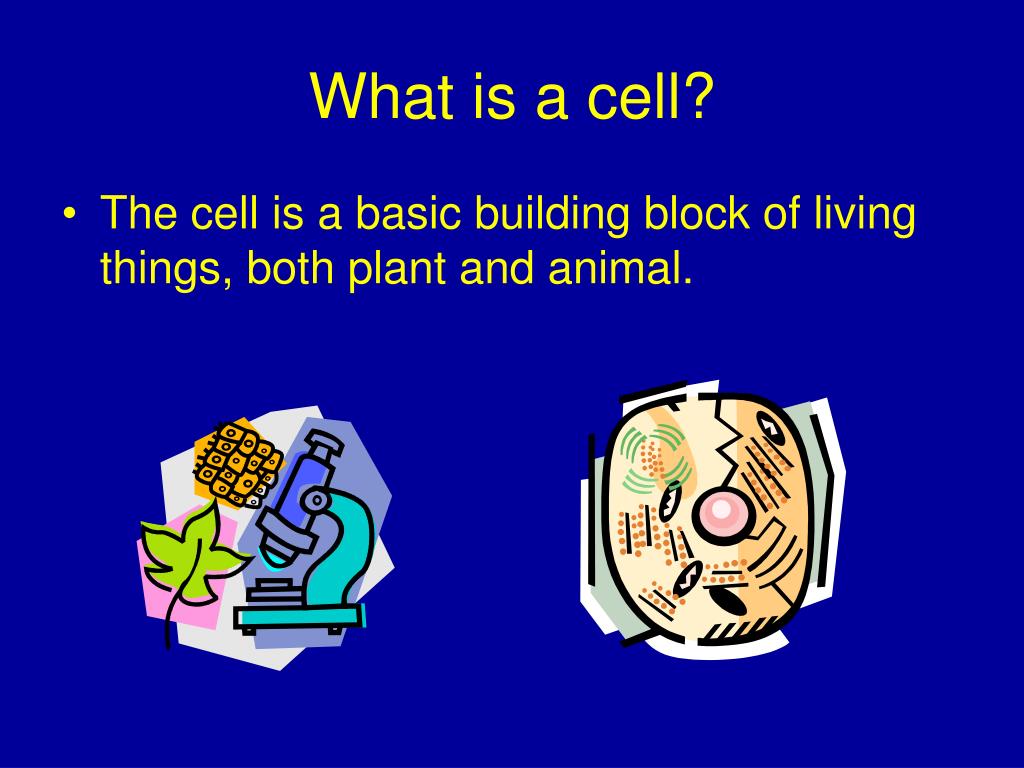 What is a cell?

• The cell is a basic building block of living things, both plant and animal.